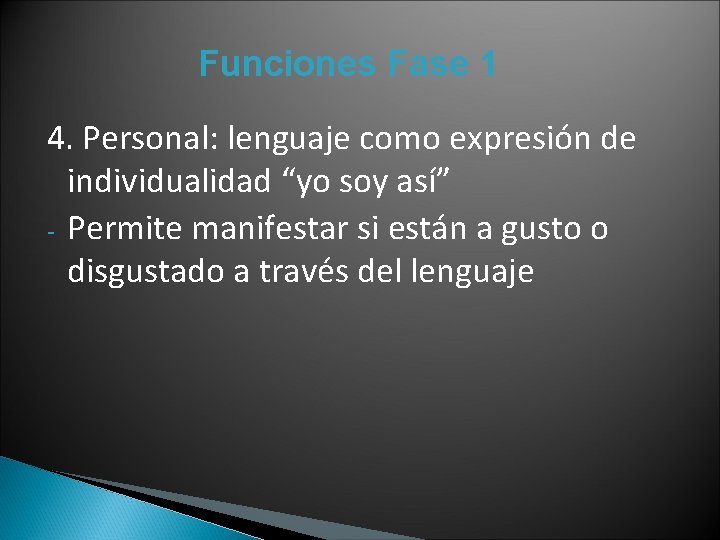 Funciones Fase 1

4. Personal: lenguaje como expresión de individualidad “yo soy así”

- Permite manifestar si están a gusto o disgustado a través del lenguaje